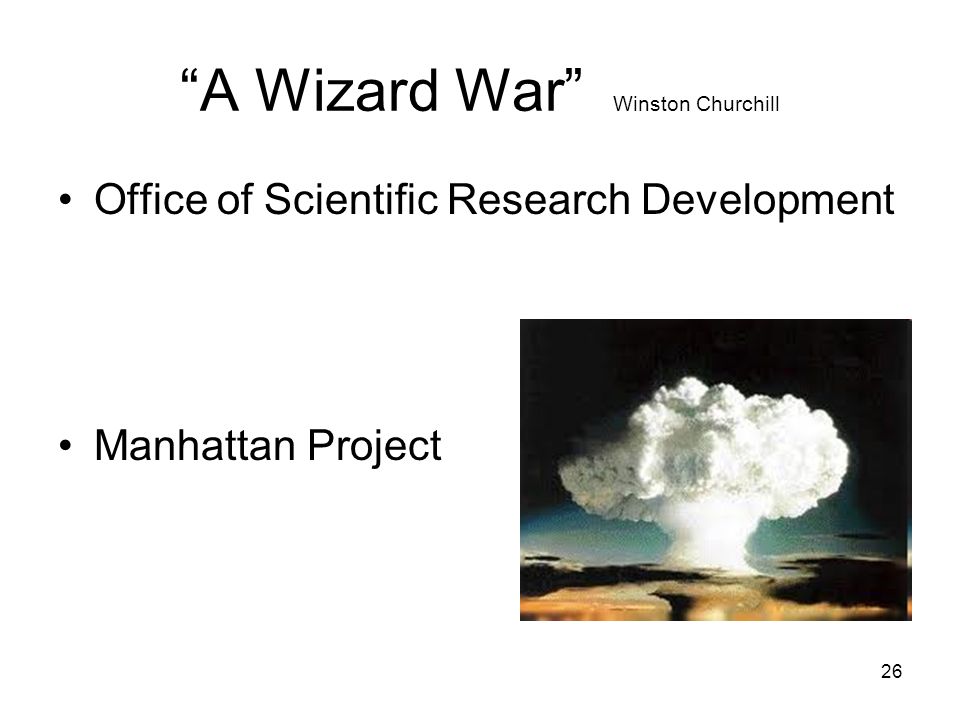 “A Wizard War” Winston Churchill

• Office of Scientific Research Development

• Manhattan Project

26